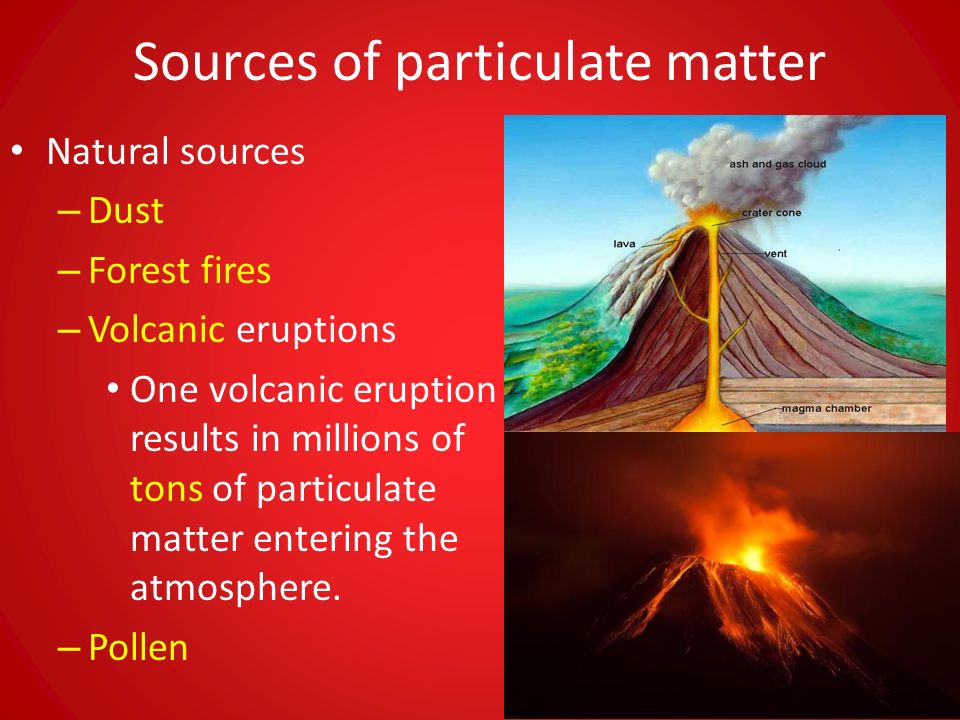 Sources of particulate matter

• Natural sources
– Dust
– Forest fires
– Volcanic eruptions
• One volcanic eruption results in millions of tons of particulate matter entering the atmosphere.
– Pollen

ash and gas cloud
crater cone
lava
vent
magma chamber